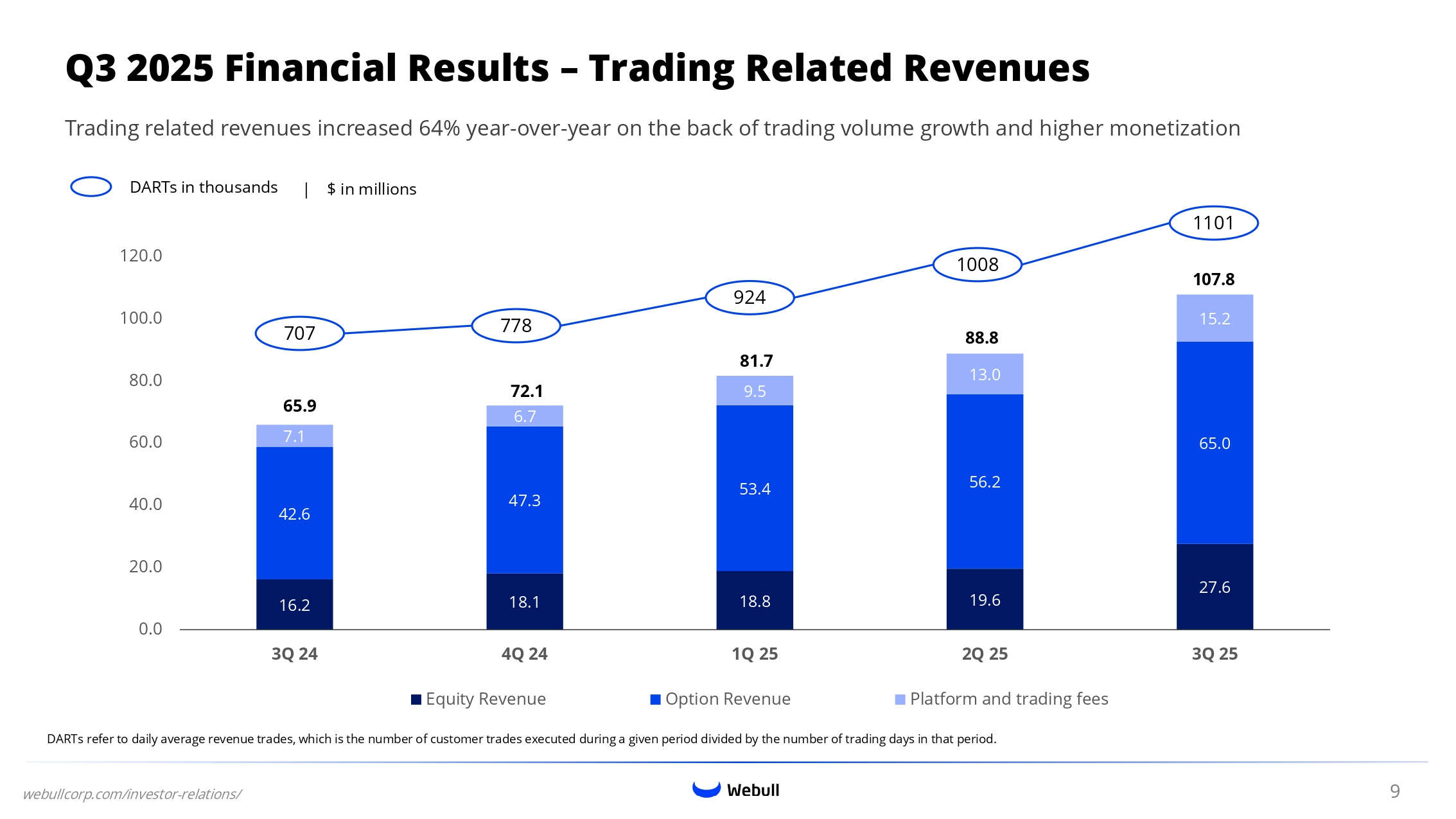 Q3 2025 Financial Results – Trading Related Revenues

Trading related revenues increased 64% year-over-year on the back of trading volume growth and higher monetization

DARTs in thousands | $ in millions

120.0
100.0
80.0
60.0
40.0
20.0
0.0

707
778
924
1008
1101

65.9
7.1
42.6
16.2

72.1
6.7
47.3
18.1

81.7
9.5
53.4
18.8

88.8
13.0
56.2
19.6

107.8
15.2
65.0
27.6

3Q 24
4Q 24
1Q 25
2Q 25
3Q 25

Equity Revenue
Option Revenue
Platform and trading fees

DARTs refer to daily average revenue trades, which is the number of customer trades executed during a given period divided by the number of trading days in that period.

webullcorp.com/investor-relations/
Webull
9